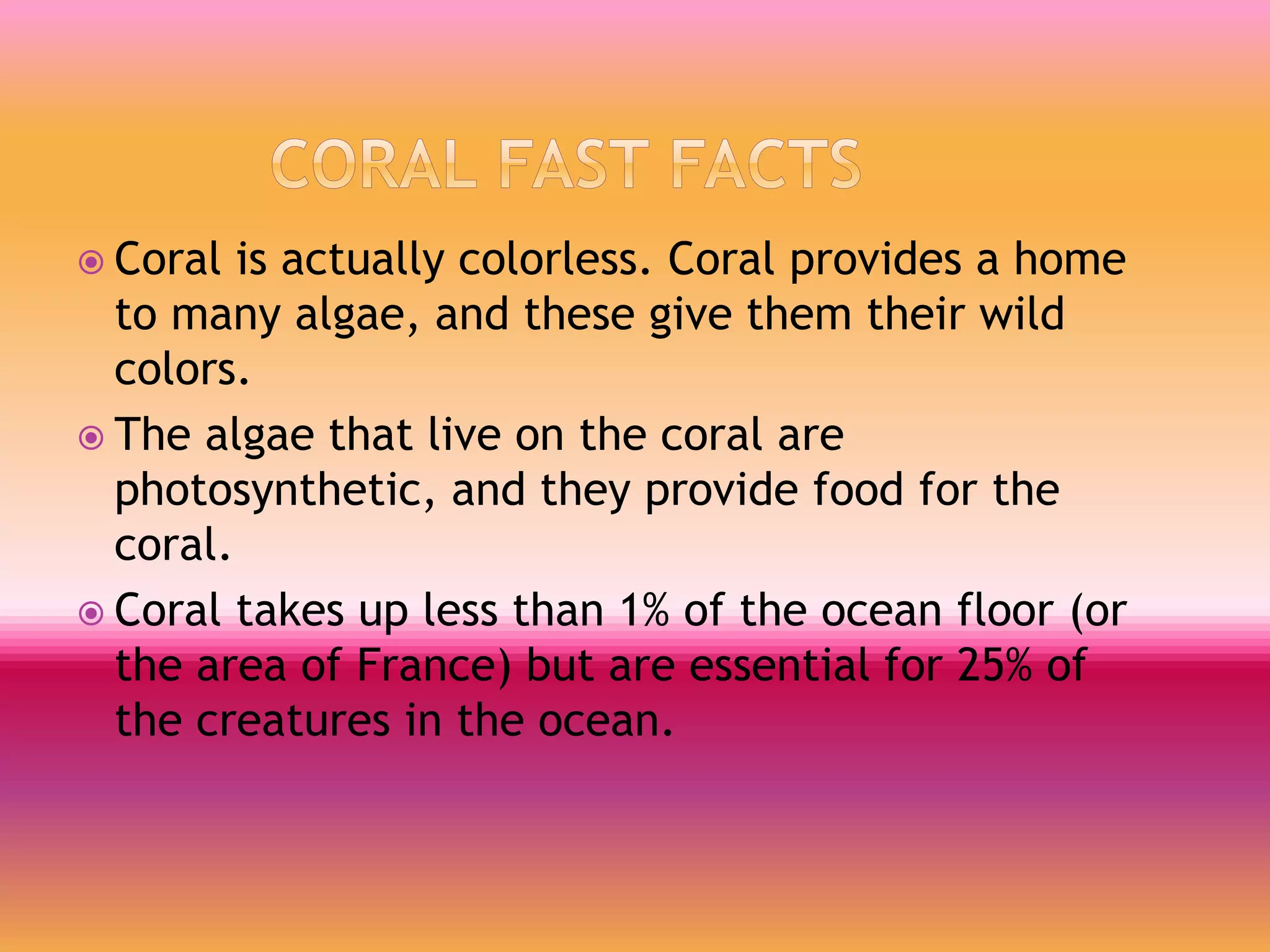 CORAL FAST FACTS

Coral is actually colorless. Coral provides a home to many algae, and these give them their wild colors.

The algae that live on the coral are photosynthetic, and they provide food for the coral.

Coral takes up less than 1% of the ocean floor (or the area of France) but are essential for 25% of the creatures in the ocean.